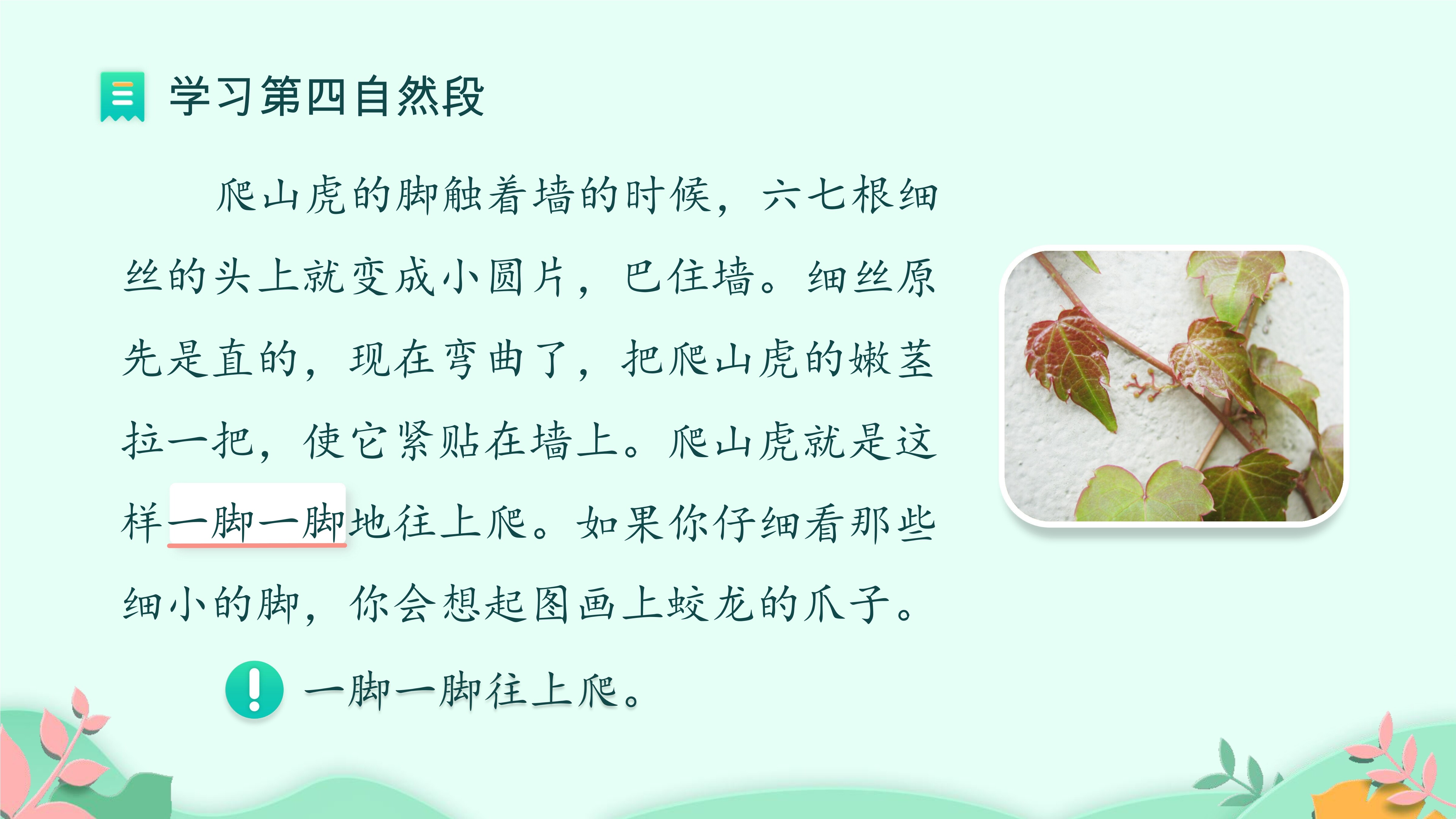 学习第四自然段

爬山虎的脚触着墙的时候，六七根细丝的头上就变成小圆片，巴住墙。细丝原先是直的，现在弯曲了，把爬山虎的嫩茎拉一把，使它紧贴在墙上。爬山虎就是这样一脚一脚地往上爬。如果你仔细看那些细小的脚，你会想起图画上蛟龙的爪子。

一脚一脚往上爬。